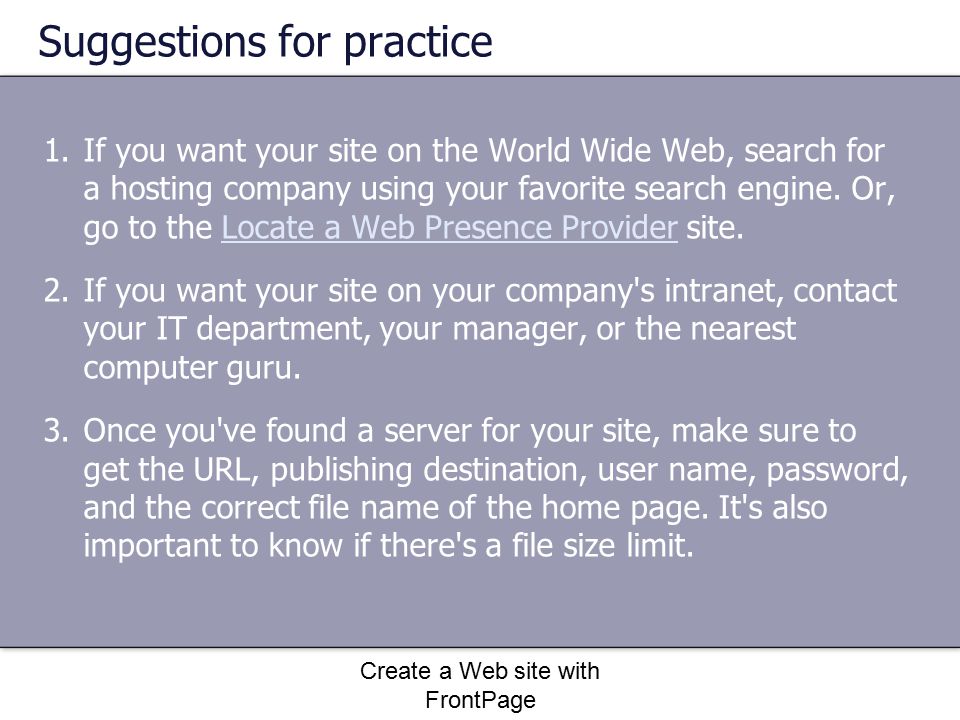 Suggestions for practice

1. If you want your site on the World Wide Web, search for a hosting company using your favorite search engine. Or, go to the Locate a Web Presence Provider site.

2. If you want your site on your company's intranet, contact your IT department, your manager, or the nearest computer guru.

3. Once you've found a server for your site, make sure to get the URL, publishing destination, user name, password, and the correct file name of the home page. It's also important to know if there's a file size limit.

Create a Web site with FrontPage